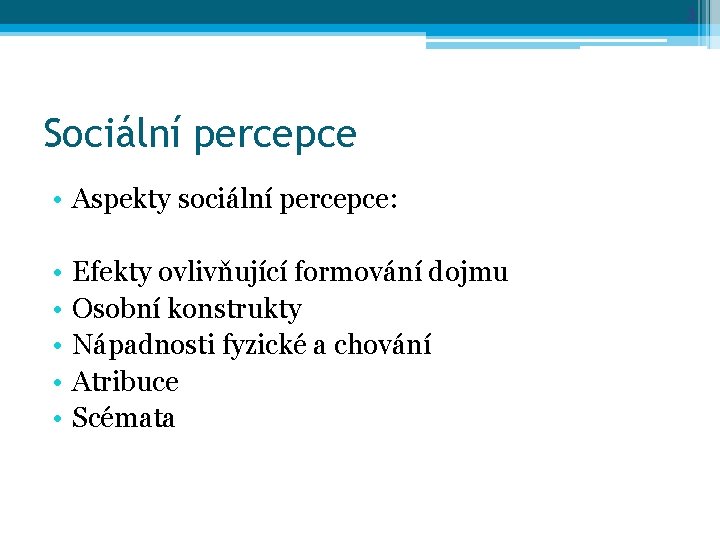 Sociální percepce

• Aspekty sociální percepce:

• Efekty ovlivňující formování dojmu
• Osobní konstrukty
• Nápadnosti fyzické a chování
• Atribuce
• Scémata